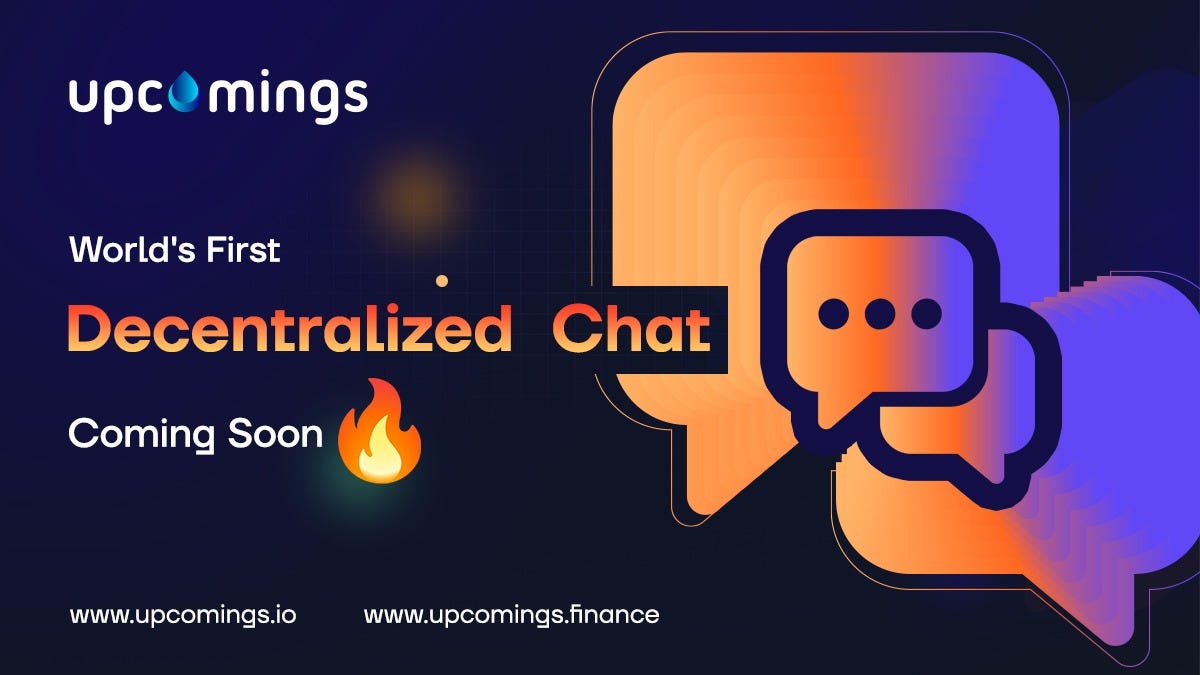 upcomings

World's First

Decentralized Chat

Coming Soon

www.upcomings.io www.upcomings.finance